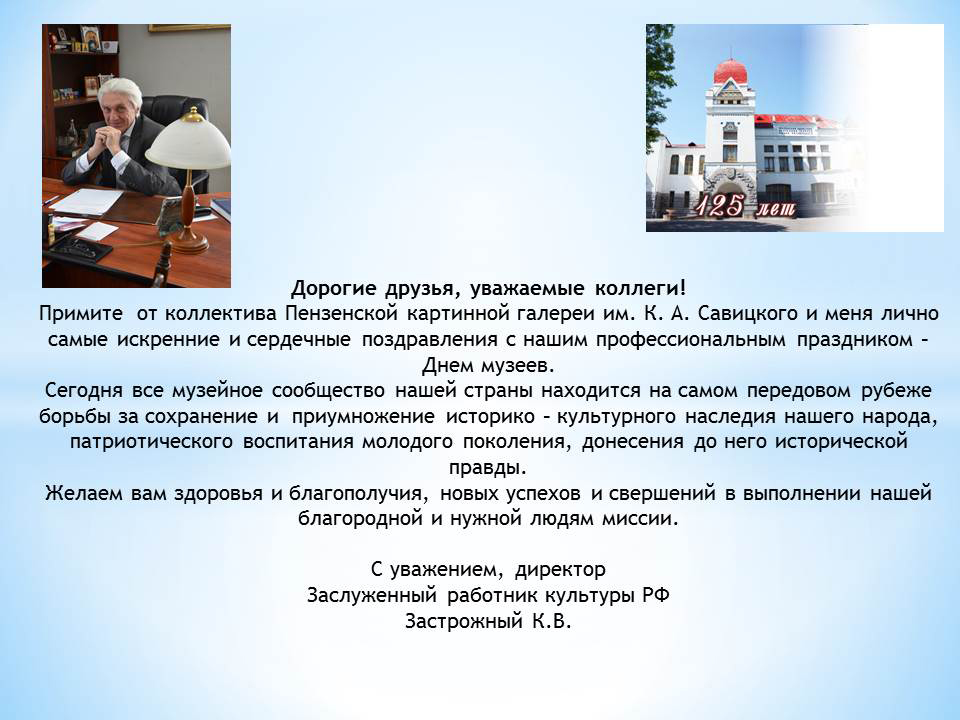 125 лет

Дорогие друзья, уважаемые коллеги!
Примите от коллектива Пензенской картинной галереи им. К. А. Савицкого и меня лично самые искренние и сердечные поздравления с нашим профессиональным праздником – Днем музеев.
Сегодня все музейное сообщество нашей страны находится на самом передовом рубеже борьбы за сохранение и приумножение историко – культурного наследия нашего народа, патриотического воспитания молодого поколения, донесения до него исторической правды.
Желаем вам здоровья и благополучия, новых успехов и свершений в выполнении нашей благородной и нужной людям миссии.

С уважением, директор
Заслуженный работник культуры РФ
Застрожный К.В.